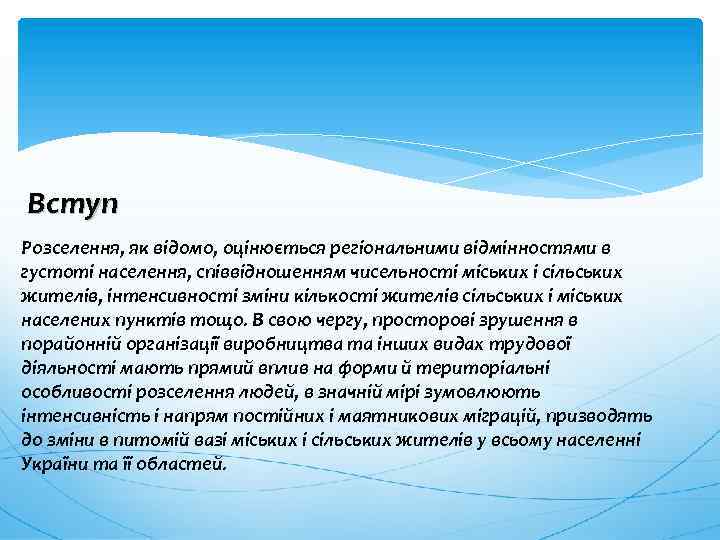 Вступ

Розселення, як відомо, оцінюється регіональними відмінностями в густоті населення, співвідношенням чисельності міських і сільських жителів, інтенсивності зміни кількості жителів сільських і міських населених пунктів тощо. В свою чергу, просторові зрушення в порайонній організації виробництва та інших видах трудової діяльності мають прямий вплив на форми й територіальні особливості розселення людей, в значній мірі зумовлюють інтенсивність і напрям постійних і маятникових міграцій, призводять до зміни в питомій вазі міських і сільських жителів у всьому населенні України та її областей.